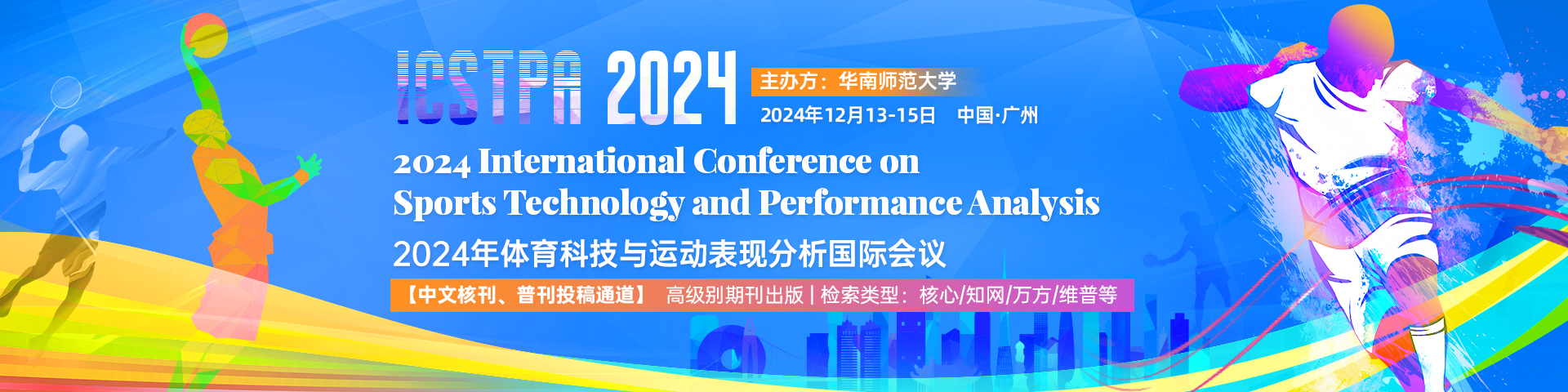 ICSTPA 2024

主办方：华南师范大学

2024年12月13-15日　中国·广州

2024 International Conference on Sports Technology and Performance Analysis

2024年体育科技与运动表现分析国际会议

【中文核刊、普刊投稿通道】 高级别期刊出版 | 检索类型：核心/知网/万方/维普等